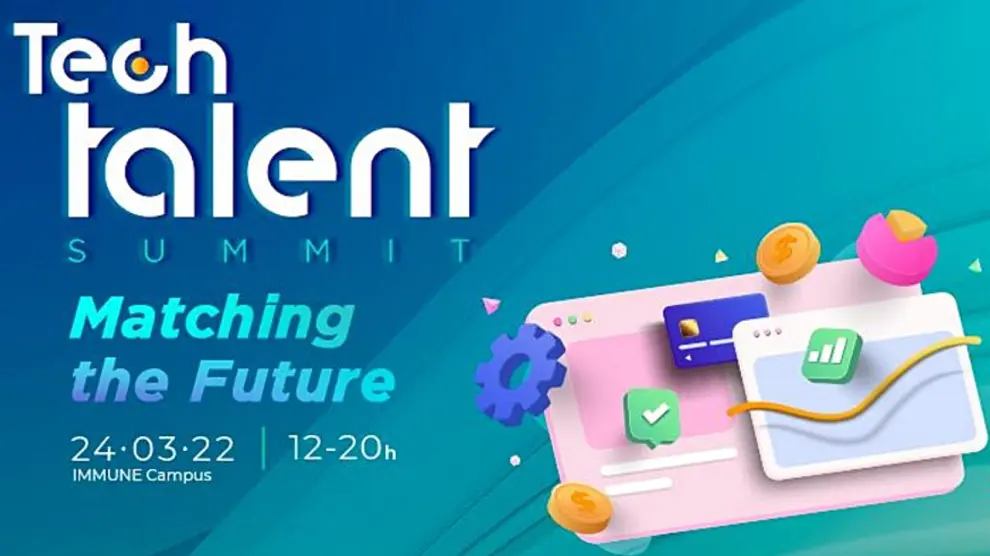 Tech talent SUMMIT

Matching the Future

24·03·22 | 12-20h
IMMUNE Campus